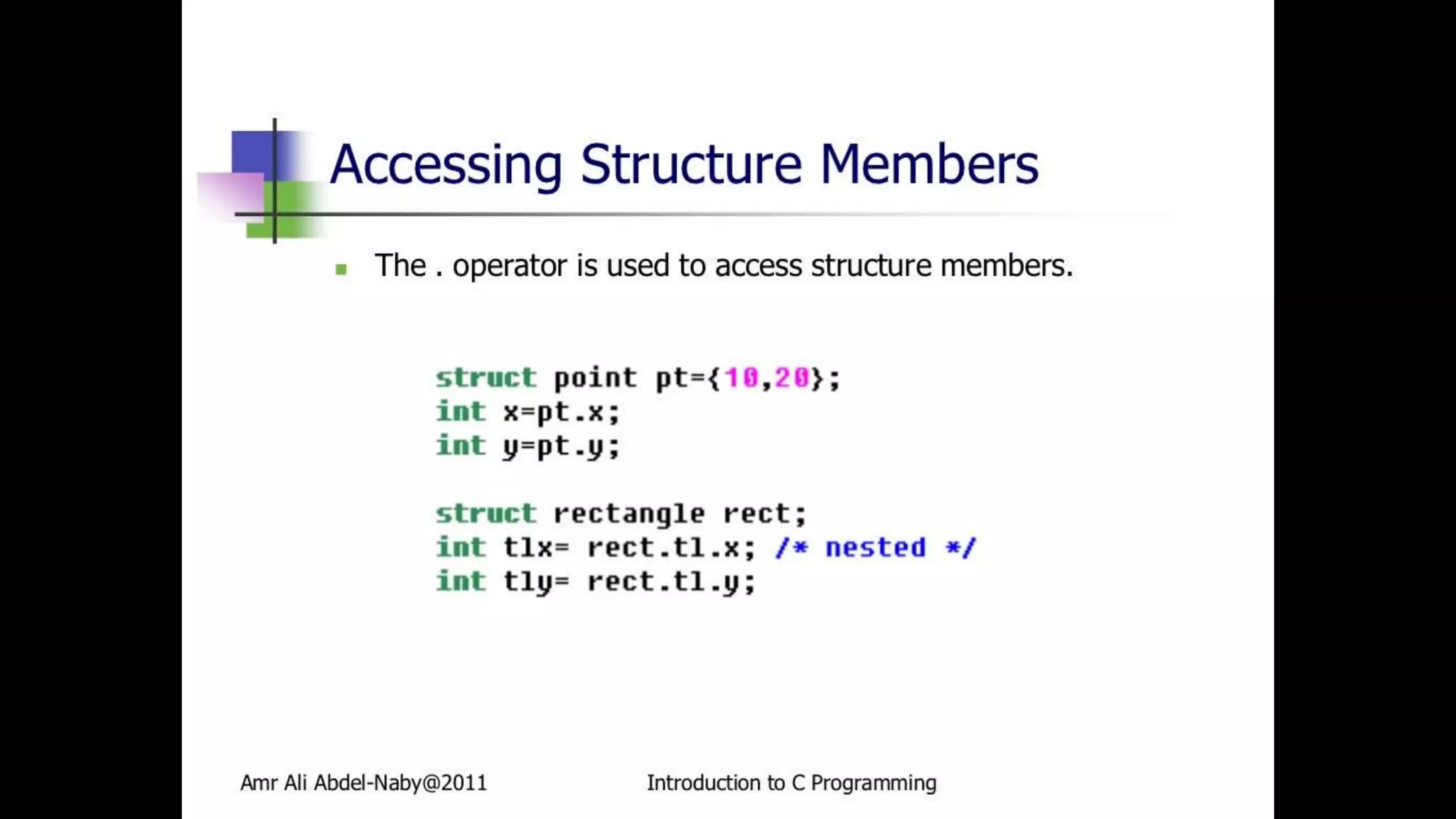 Accessing Structure Members

The . operator is used to access structure members.

struct point pt={10,20};
int x=pt.x;
int y=pt.y;

struct rectangle rect;
int tlx= rect.tl.x; /* nested */
int tly= rect.tl.y;

Amr Ali Abdel-Naby@2011

Introduction to C Programming